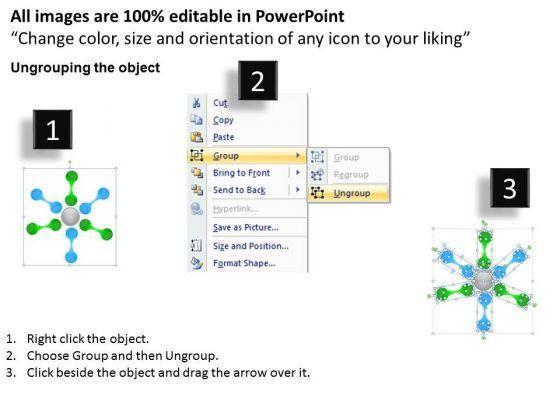 All images are 100% editable in PowerPoint
“Change color, size and orientation of any icon to your liking”

Ungrouping the object

1

2

Cut
Copy
Paste
Group
Bring to Front
Send to Back
Hyperlink...
Save as Picture...
Size and Position...
Format Shape...

Group
Regroup
Ungroup

3

1. Right click the object.
2. Choose Group and then Ungroup.
3. Click beside the object and drag the arrow over it.